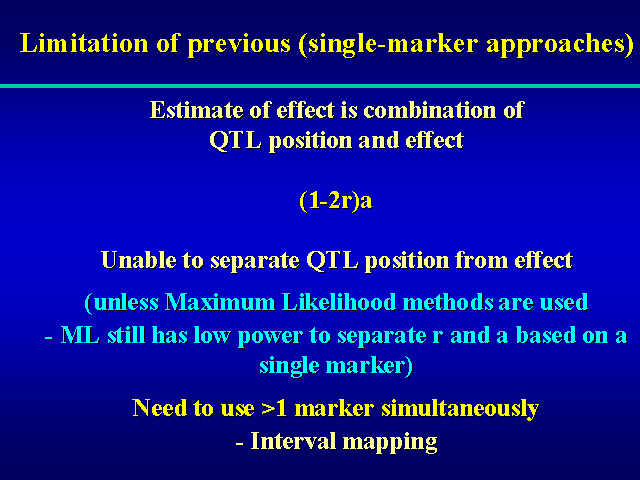 Limitation of previous (single-marker approaches)

Estimate of effect is combination of QTL position and effect

(1-2r)a

Unable to separate QTL position from effect

(unless Maximum Likelihood methods are used - ML still has low power to separate r and a based on a single marker)

Need to use >1 marker simultaneously
- Interval mapping